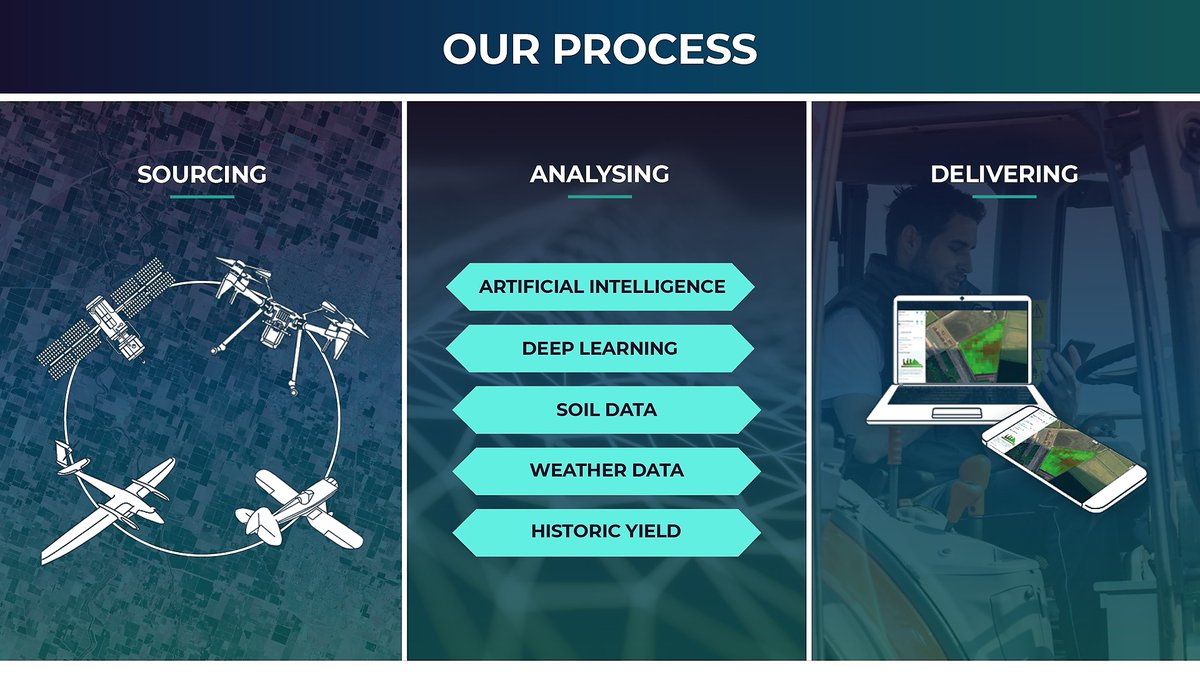 OUR PROCESS

SOURCING

ANALYSING

ARTIFICIAL INTELLIGENCE

DEEP LEARNING

SOIL DATA

WEATHER DATA

HISTORIC YIELD

DELIVERING